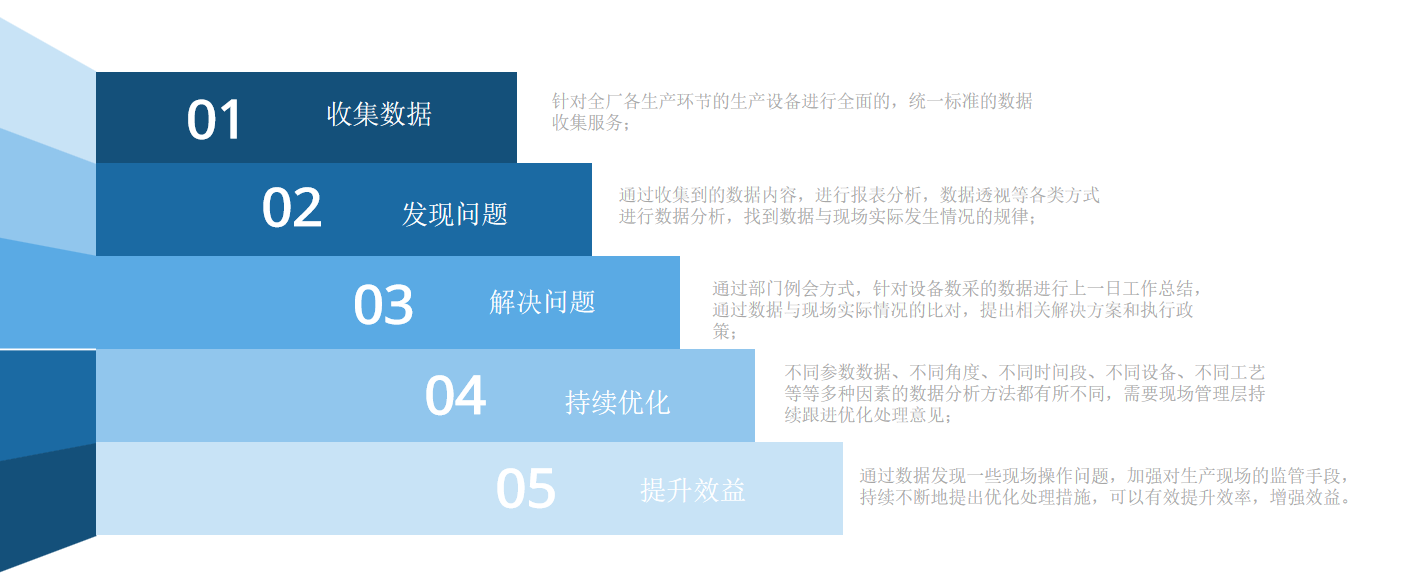 01 收集数据

针对全厂各生产环节的生产设备进行全面的，统一标准的数据收集服务；

02 发现问题

通过收集到的数据内容，进行报表分析，数据透视等各类方式进行数据分析，找到数据与现场实际发生情况的规律；

03 解决问题

通过部门例会方式，针对设备数采的数据进行上一日工作总结，通过数据与现场实际情况的比对，提出相关解决方案和执行政策；

04 持续优化

不同参数数据、不同角度、不同时间段、不同设备、不同工艺等等多种因素的数据分析方法都有所不同，需要现场管理层持续跟进优化处理意见；

05 提升效益

通过数据发现一些现场操作问题，加强对生产现场的监管手段，持续不断地提出优化处理措施，可以有效提升效率，增强效益。